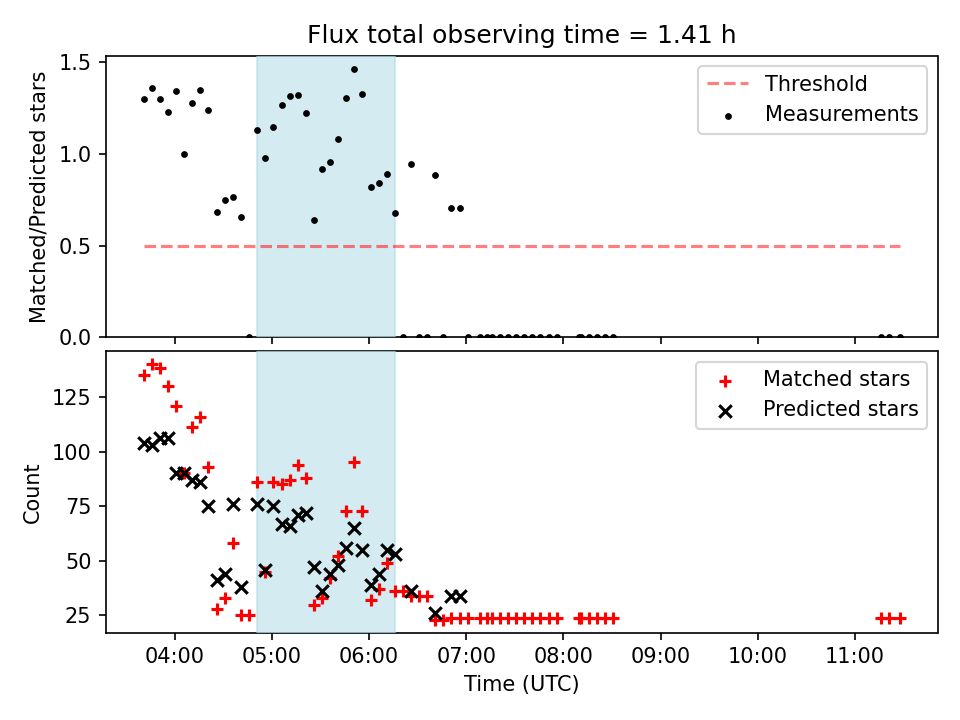 Flux total observing time = 1.41 h

Matched/Predicted stars

1.5
1.0
0.5
0.0

Threshold
Measurements

Count

125
100
75
50
25

Matched stars
Predicted stars

04:00
05:00
06:00
07:00
08:00
09:00
10:00
11:00

Time (UTC)